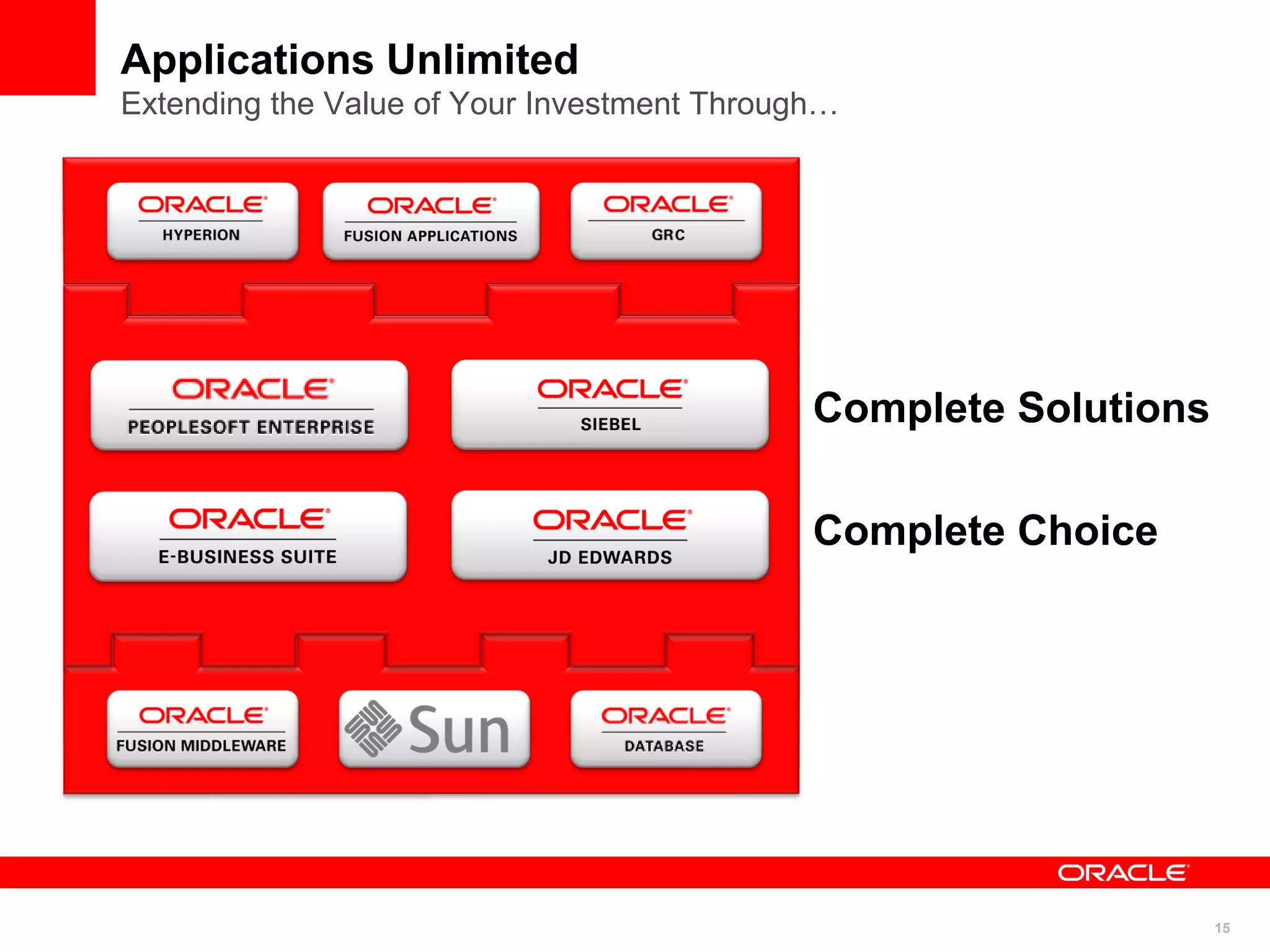 Applications Unlimited

Extending the Value of Your Investment Through…

ORACLE
HYPERION

ORACLE
FUSION APPLICATIONS

ORACLE
GRC

ORACLE
PEOPLESOFT ENTERPRISE

ORACLE
SIEBEL

ORACLE
E-BUSINESS SUITE

ORACLE
JD EDWARDS

ORACLE
FUSION MIDDLEWARE

Sun

ORACLE
DATABASE

Complete Solutions

Complete Choice

ORACLE

15